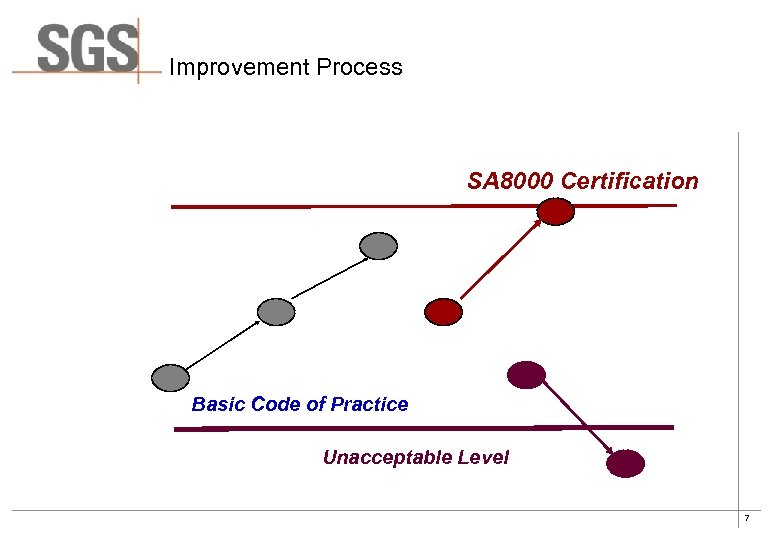 SGS

Improvement Process

SA8000 Certification

Basic Code of Practice

Unacceptable Level

7